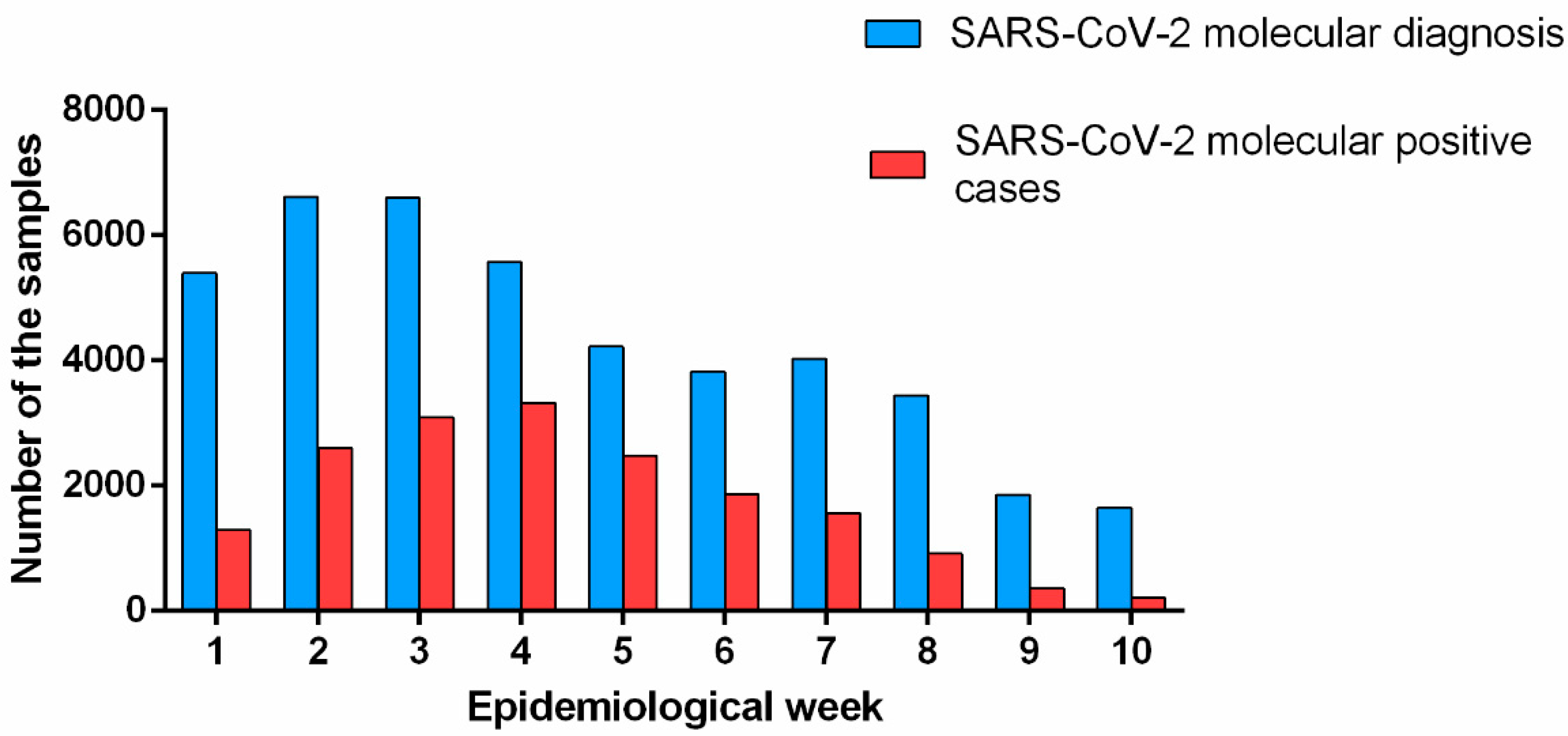 SARS-CoV-2 molecular diagnosis

SARS-CoV-2 molecular positive cases

Number of the samples

8000
6000
4000
2000
0

1
2
3
4
5
6
7
8
9
10

Epidemiological week